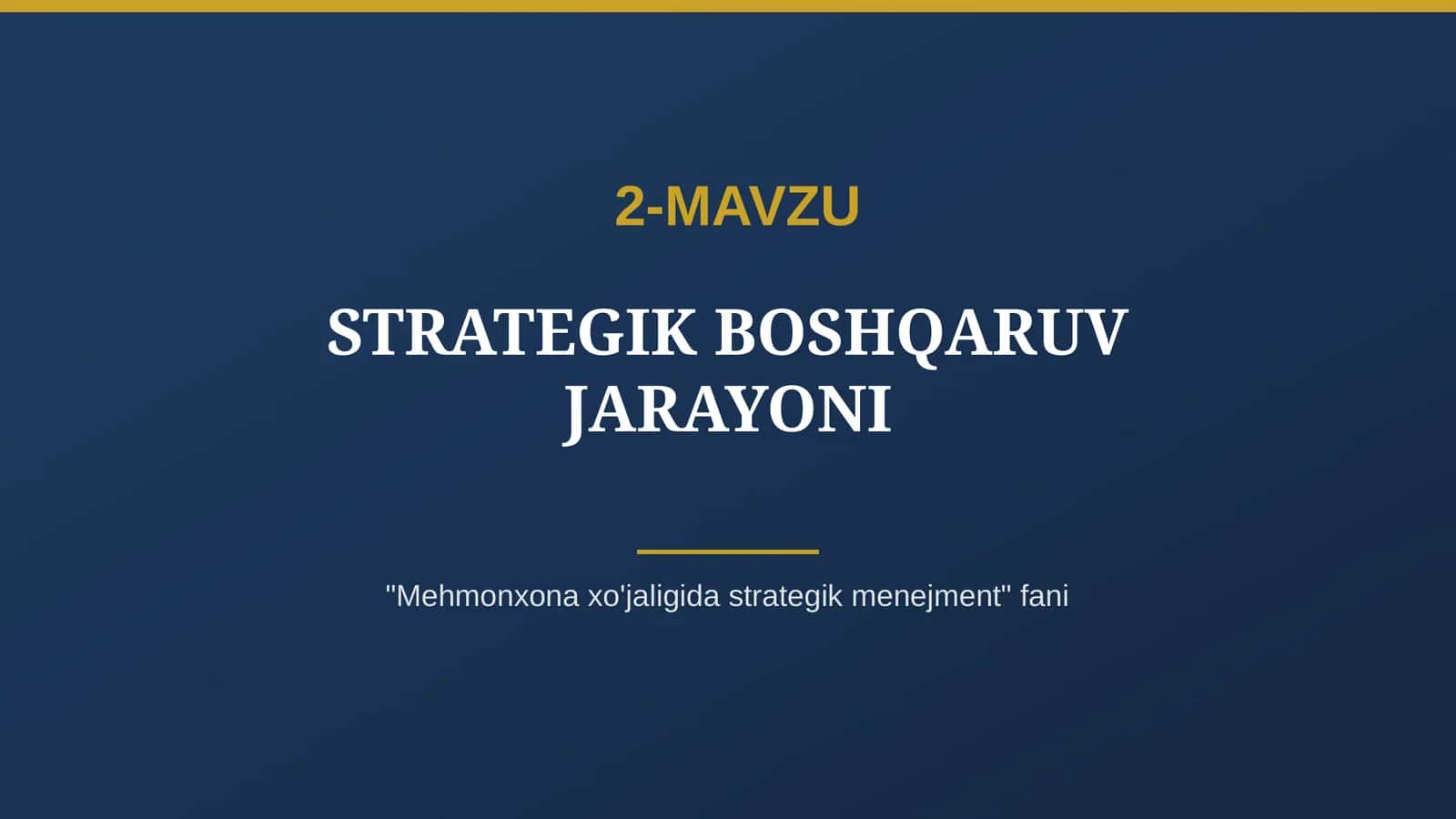 2-MAVZU

STRATEGIK BOSHQARUV JARAYONI

"Mehmonxona xo'jaligida strategik menejment" fani